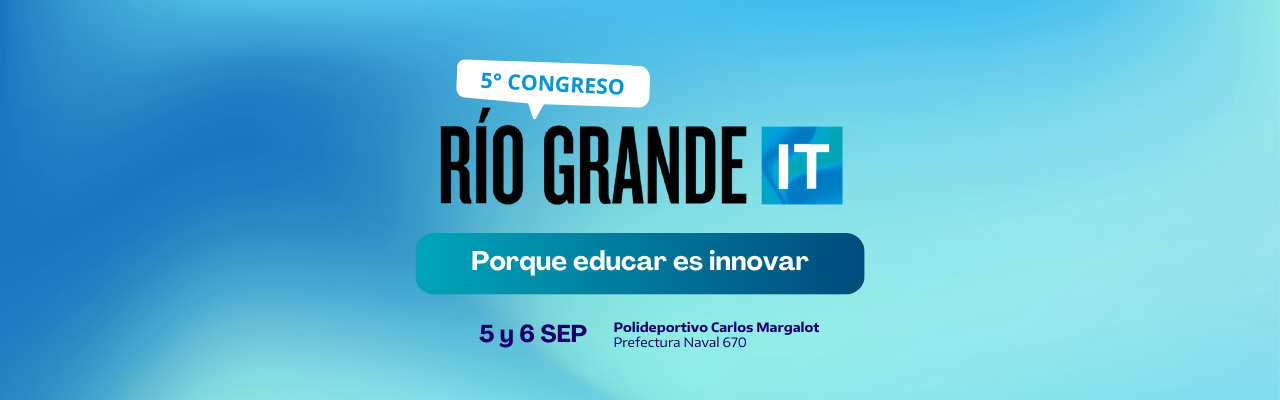 5° CONGRESO

RÍO GRANDE IT

Porque educar es innovar

5 y 6 SEP

Polideportivo Carlos Margalot
Prefectura Naval 670